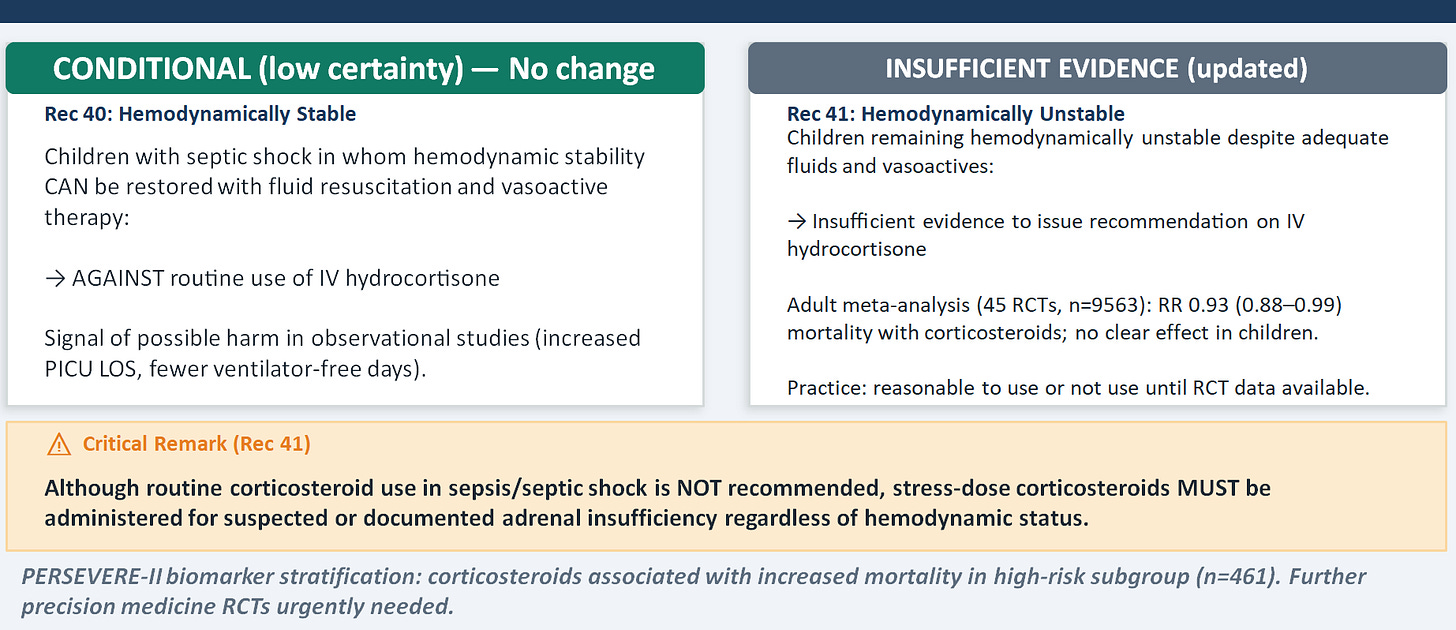 CONDITIONAL (low certainty) — No change

Rec 40: Hemodynamically Stable

Children with septic shock in whom hemodynamic stability CAN be restored with fluid resuscitation and vasoactive therapy:

→ AGAINST routine use of IV hydrocortisone

Signal of possible harm in observational studies (increased PICU LOS, fewer ventilator-free days).

INSUFFICIENT EVIDENCE (updated)

Rec 41: Hemodynamically Unstable
Children remaining hemodynamically unstable despite adequate fluids and vasoactives:

→ Insufficient evidence to issue recommendation on IV hydrocortisone

Adult meta-analysis (45 RCTs, n=9563): RR 0.93 (0.88–0.99) mortality with corticosteroids; no clear effect in children.

Practice: reasonable to use or not use until RCT data available.

⚠ Critical Remark (Rec 41)

Although routine corticosteroid use in sepsis/septic shock is NOT recommended, stress-dose corticosteroids MUST be administered for suspected or documented adrenal insufficiency regardless of hemodynamic status.

PERSEVERE-II biomarker stratification: corticosteroids associated with increased mortality in high-risk subgroup (n=461). Further precision medicine RCTs urgently needed.